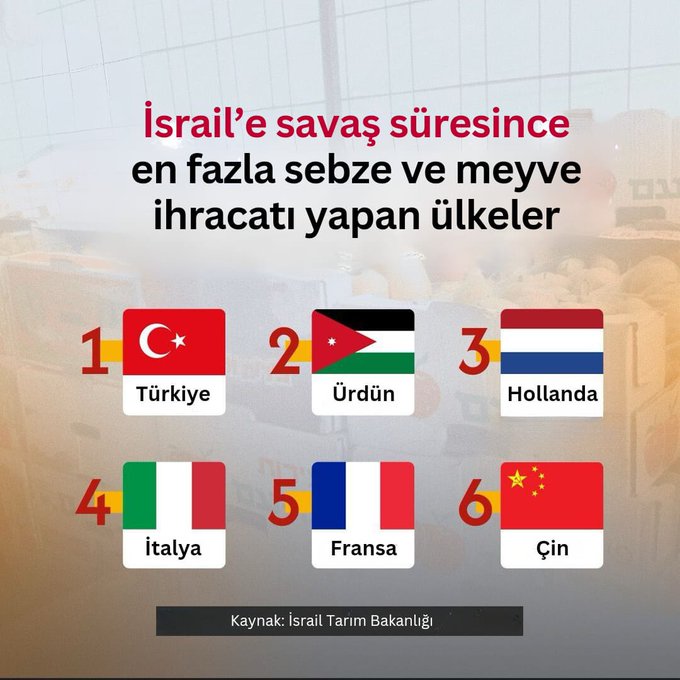 İsrail'e savaş süresince en fazla sebze ve meyve ihracatı yapan ülkeler

1 Türkiye

2 Ürdün

3 Hollanda

4 İtalya

5 Fransa

6 Çin

Kaynak: İsrail Tarım Bakanlığı